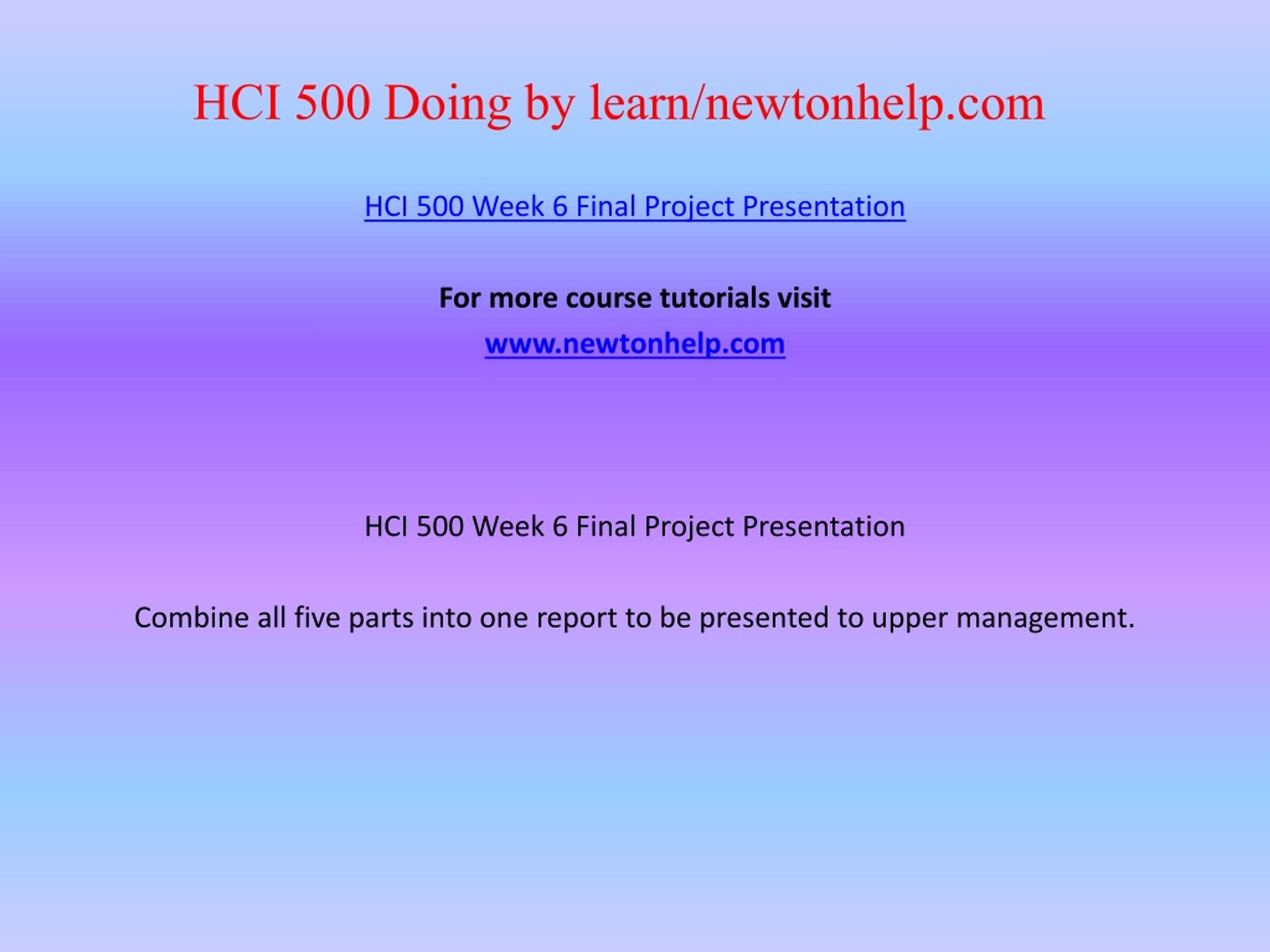 HCI 500 Doing by learn/newtonhelp.com

HCI 500 Week 6 Final Project Presentation

For more course tutorials visit

www.newtonhelp.com

HCI 500 Week 6 Final Project Presentation

Combine all five parts into one report to be presented to upper management.